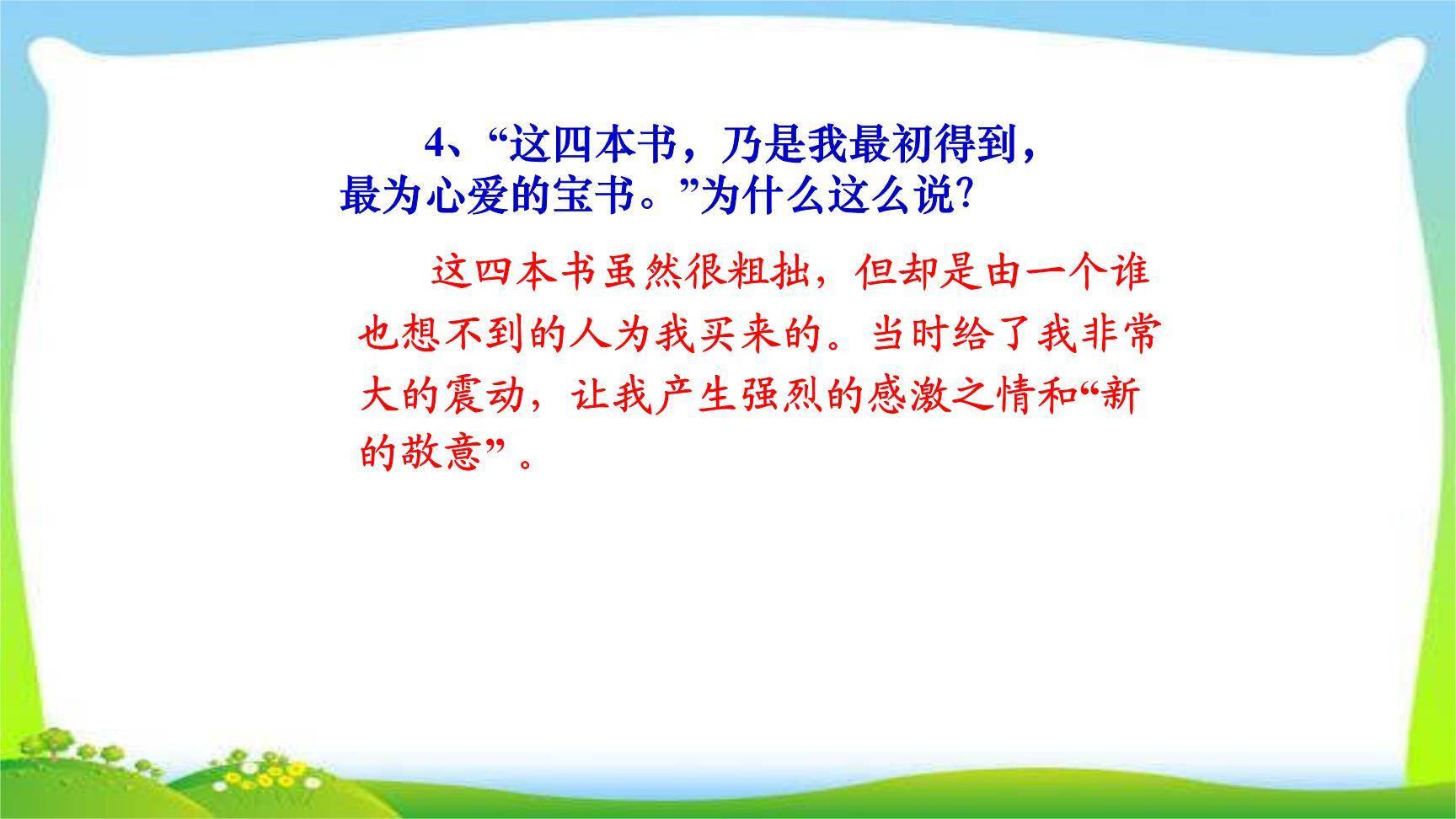 4、“这四本书，乃是我最初得到，最为心爱的宝书。”为什么这么说?

这四本书虽然很粗拙，但却是由一个谁也想不到的人为我买来的。当时给了我非常大的震动，让我产生强烈的感激之情和“新的敬意”。